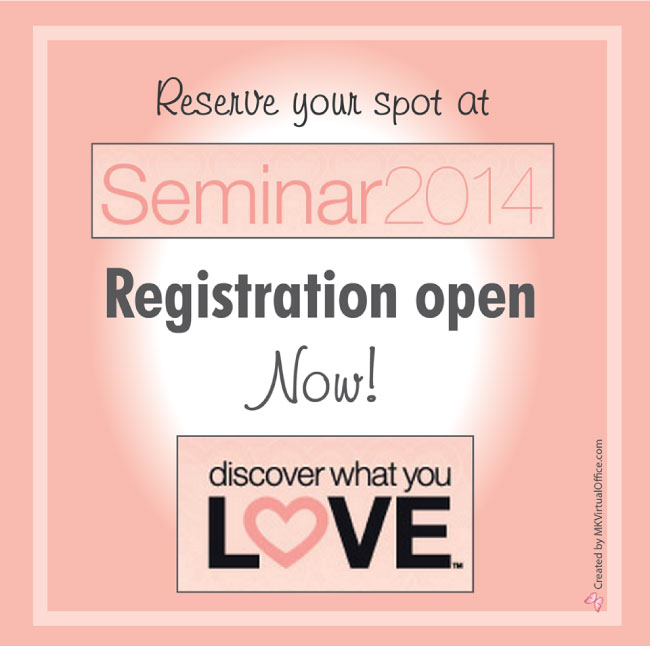 Reserve your spot at

Seminar2014

Registration open

Now!

discover what you LOVE™

Created by MKVirtualOffice.com